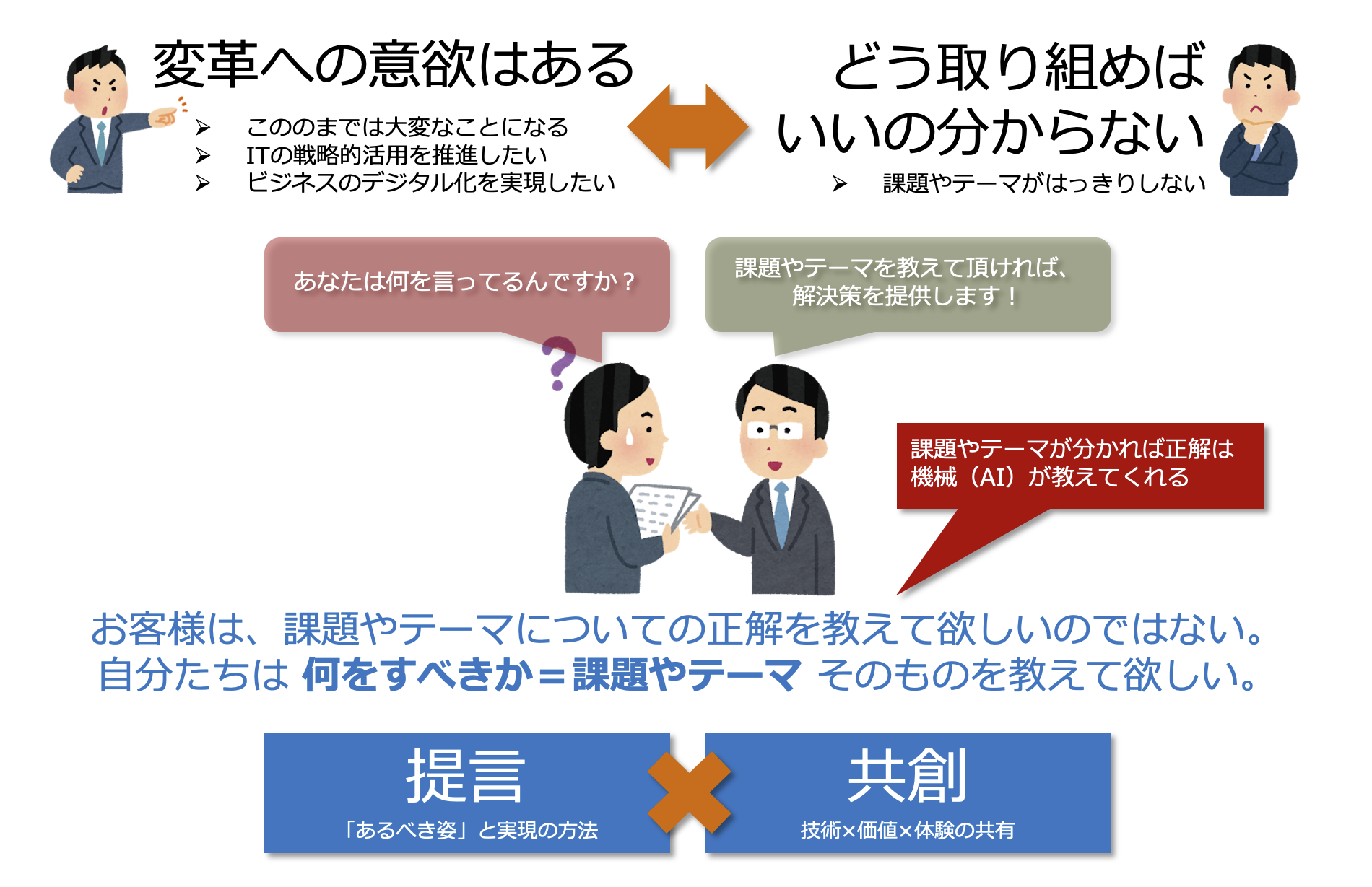 変革への意欲はある

➢ このままでは大変なことになる
➢ ITの戦略的活用を推進したい
➢ ビジネスのデジタル化を実現したい

どう取り組めばいいの分からない

➢ 課題やテーマがはっきりしない

あなたは何を言ってるんですか？

課題やテーマを教えて頂ければ、解決策を提供します！

課題やテーマが分かれば正解は機械（AI）が教えてくれる

お客様は、課題やテーマについての正解を教えて欲しいのではない。
自分たちは 何をすべきか＝課題やテーマ そのものを教えて欲しい。

提言
「あるべき姿」と実現の方法

共創
技術×価値×体験の共有